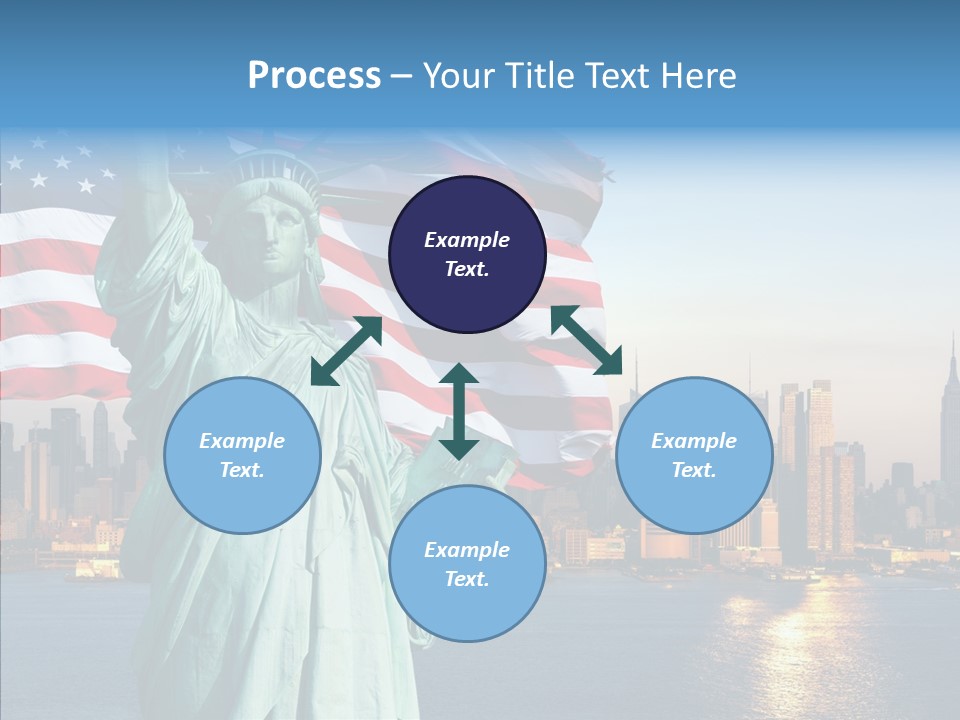 Process – Your Title Text Here

Example Text.

Example Text.

Example Text.

Example Text.